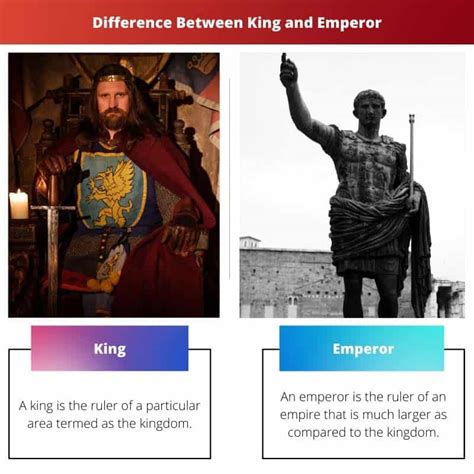 Difference Between King and Emperor

King

A king is the ruler of a particular area termed as the kingdom.

Emperor

An emperor is the ruler of an empire that is much larger as compared to the kingdom.